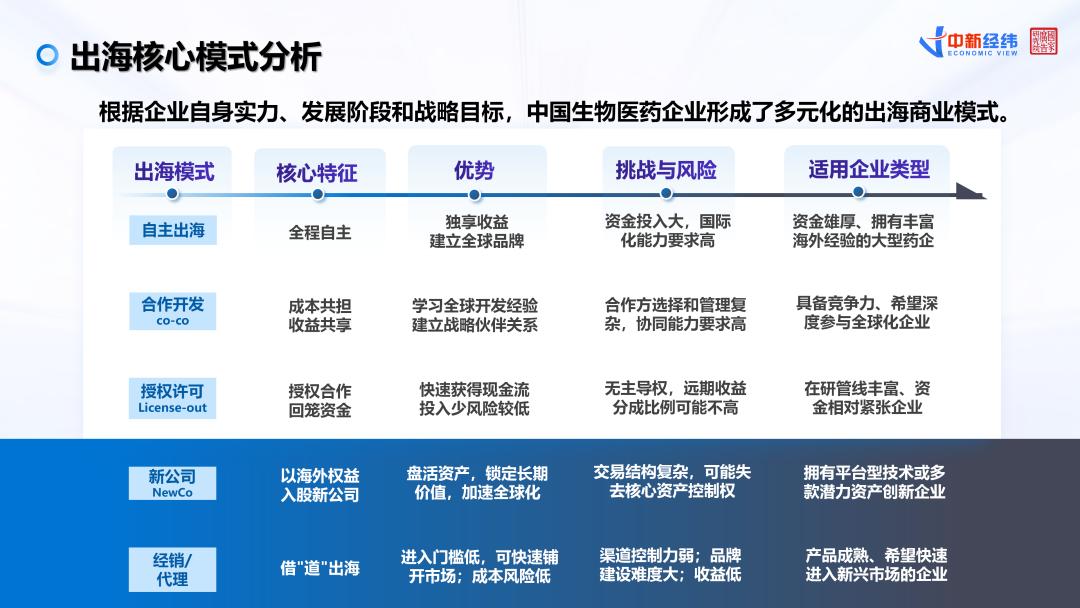 出海核心模式分析

中新经纬
ECONOMIC VIEW

根据企业自身实力、发展阶段和战略目标，中国生物医药企业形成了多元化的出海商业模式。

| 出海模式 | 核心特征 | 优势 | 挑战与风险 | 适用企业类型 |
|---|---|---|---|---|
| 自主出海 | 全程自主 | 独享收益 建立全球品牌 | 资金投入大，国际化能力要求高 | 资金雄厚、拥有丰富海外经验的大型药企 |
| 合作开发 co-co | 成本共担 收益共享 | 学习全球开发经验 建立战略伙伴关系 | 合作方选择和管理复杂，协同能力要求高 | 具备竞争力、希望深度参与全球化企业 |
| 授权许可 License-out | 授权合作 回笼资金 | 快速获得现金流 投入少风险较低 | 无主导权，远期收益分成比例可能不高 | 在研管线丰富、资金相对紧张企业 |
| 新公司 NewCo | 以海外权益入股新公司 | 盘活资产，锁定长期价值，加速全球化 | 交易结构复杂，可能失去核心资产控制权 | 拥有平台型技术或多款潜力资产创新企业 |
| 经销/代理 | 借"道"出海 | 进入门槛低，可快速铺开市场；成本风险低 | 渠道控制力弱；品牌建设难度大；收益低 | 产品成熟、希望快速进入新兴市场的企业 |